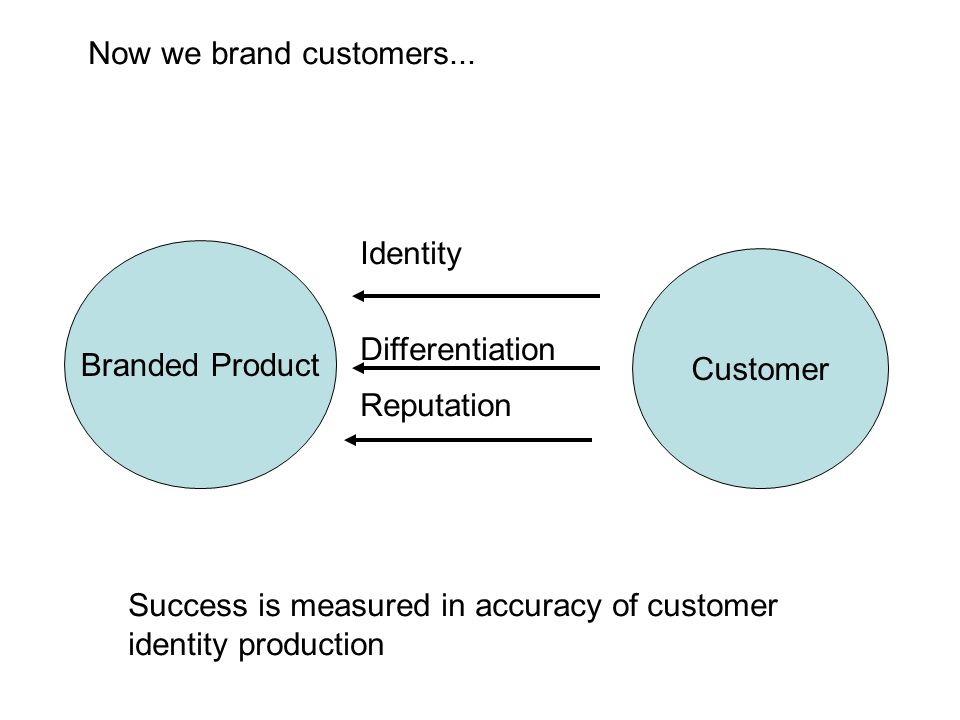 Now we brand customers...

Branded Product

Identity

Differentiation

Reputation

Customer

Success is measured in accuracy of customer identity production